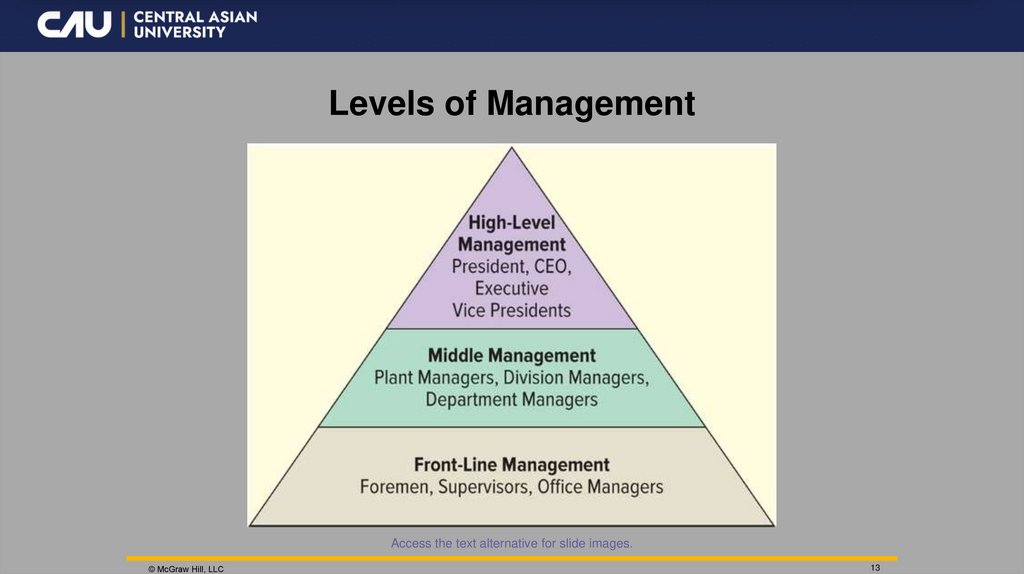 CAU | CENTRAL ASIAN UNIVERSITY

Levels of Management

High-Level Management
President, CEO, Executive Vice Presidents

Middle Management
Plant Managers, Division Managers, Department Managers

Front-Line Management
Foremen, Supervisors, Office Managers

Access the text alternative for slide images.

© McGraw Hill, LLC

13